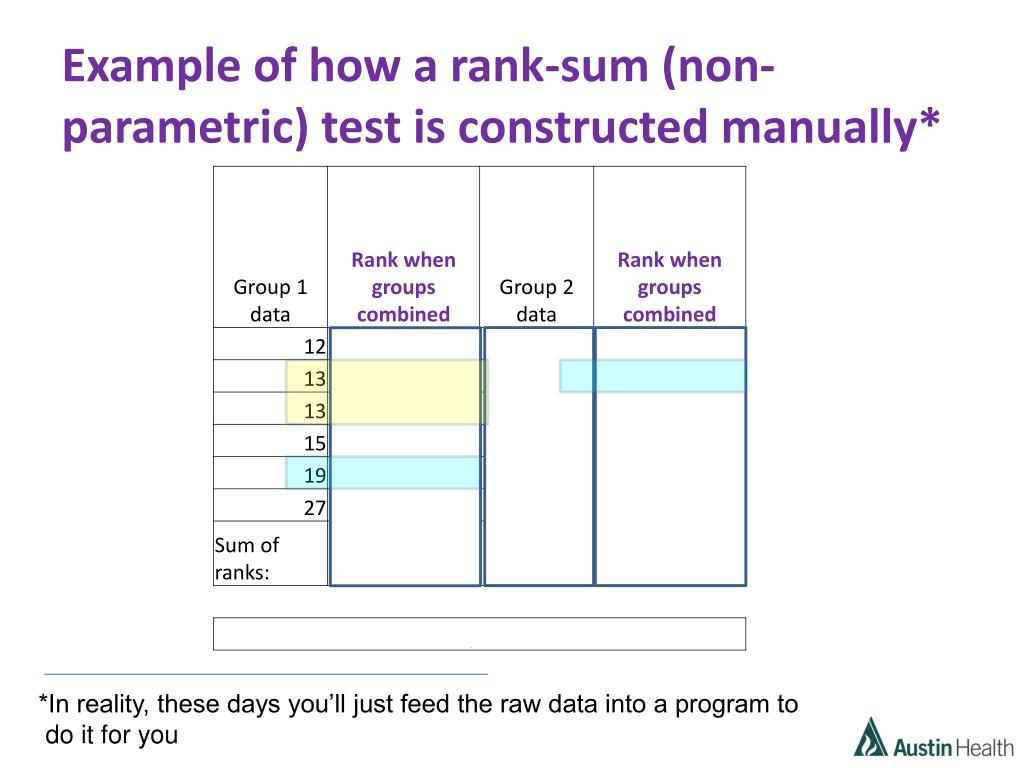 Example of how a rank-sum (non-parametric) test is constructed manually*

| Group 1 data | Rank when groups combined | Group 2 data | Rank when groups combined |
|---|---|---|---|
| 12 | | | |
| 13 | | | |
| 13 | | | |
| 15 | | | |
| 19 | | | |
| 27 | | | |
| Sum of ranks: | | | |

*In reality, these days you'll just feed the raw data into a program to do it for you

Austin Health